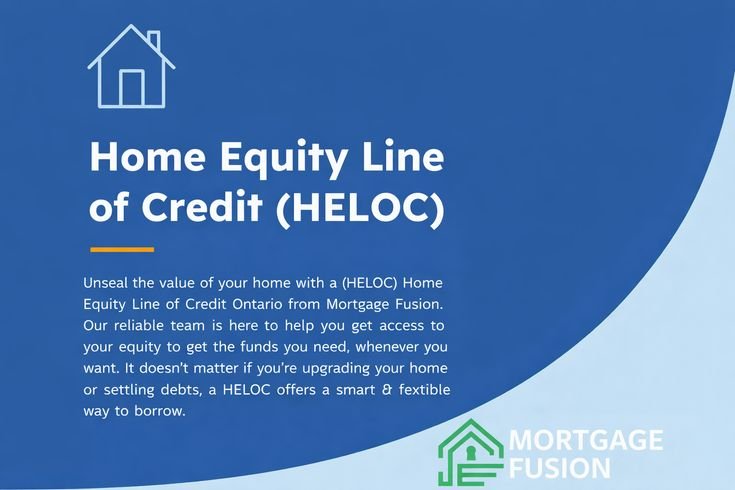 Home Equity Line of Credit (HELOC)

Unseal the value of your home with a (HELOC) Home Equity Line of Credit Ontario from Mortgage Fusion. Our reliable team is here to help you get access to your equity to get the funds you need, whenever you want. It doesn't matter if you're upgrading your home or settling debts, a HELOC offers a smart & fextible way to borrow.

MORTGAGE FUSION